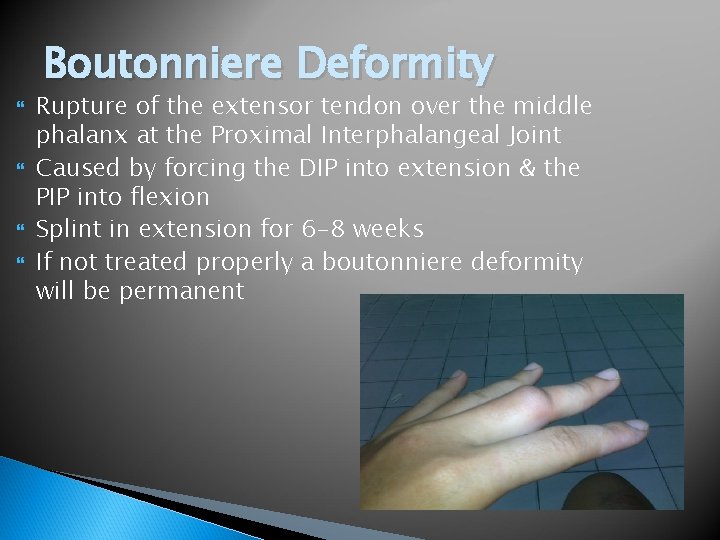 Boutonniere Deformity

Rupture of the extensor tendon over the middle phalanx at the Proximal Interphalangeal Joint

Caused by forcing the DIP into extension & the PIP into flexion

Splint in extension for 6-8 weeks

If not treated properly a boutonniere deformity will be permanent